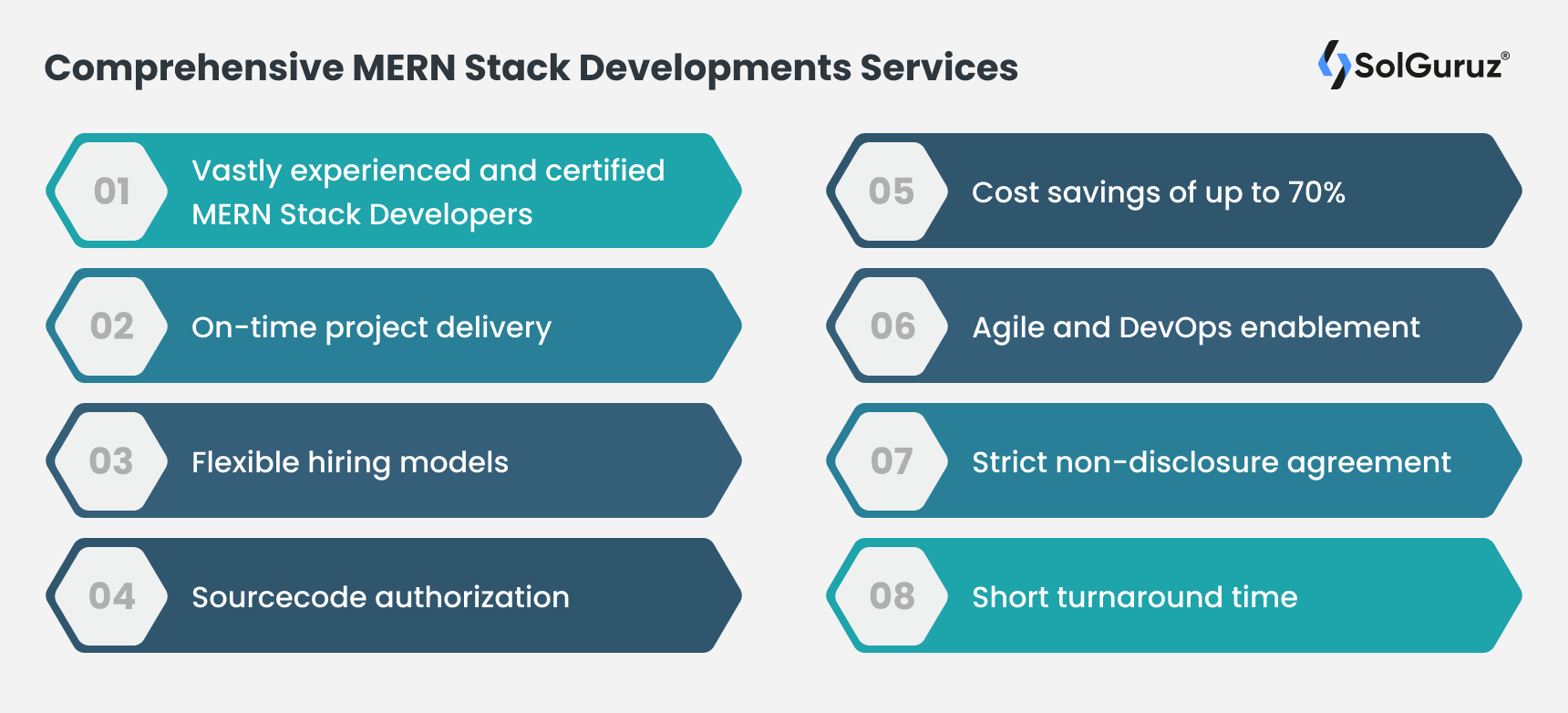 Comprehensive MERN Stack Developments Services

SolGuruz®

01 Vastly experienced and certified MERN Stack Developers

02 On-time project delivery

03 Flexible hiring models

04 Sourcecode authorization

05 Cost savings of up to 70%

06 Agile and DevOps enablement

07 Strict non-disclosure agreement

08 Short turnaround time